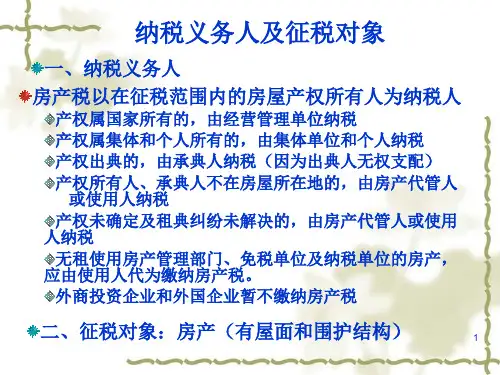 纳税义务人及征税对象

一、纳税义务人

房产税以在征税范围内的房屋产权所有人为纳税人

产权属国家所有的，由经营管理单位纳税

产权属集体和个人所有的，由集体单位和个人纳税

产权出典的，由承典人纳税（因为出典人无权支配）

产权所有人、承典人不在房屋所在地的，由房产代管人或使用人纳税

产权未确定及租典纠纷未解决的，由房产代管人或使用人纳税

无租使用房产管理部门、免税单位及纳税单位的房产，应由使用人代为缴纳房产税。

外商投资企业和外国企业暂不缴纳房产税

二、征税对象：房产（有屋面和围护结构）

1